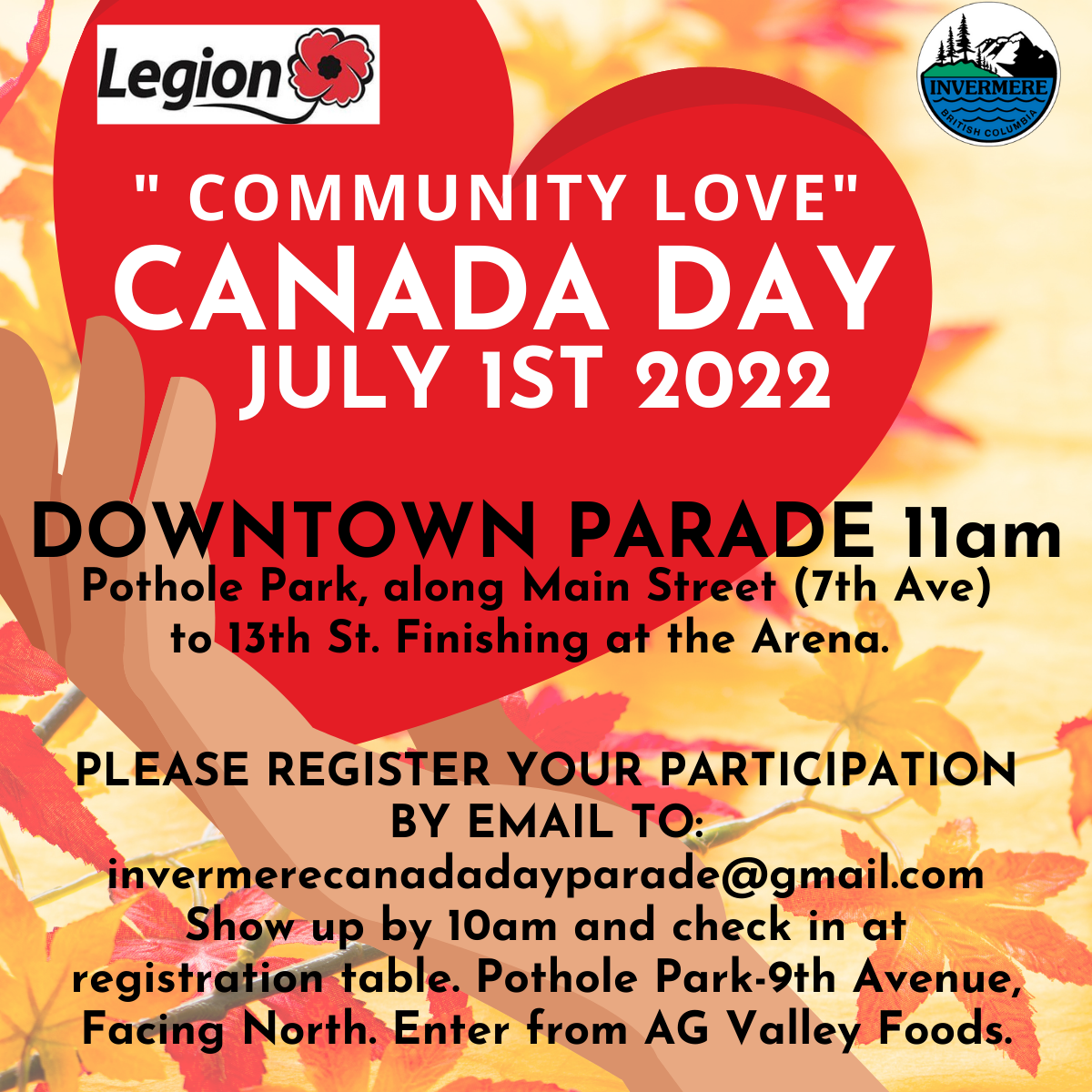 Legion

INVERMERE
BRITISH COLUMBIA

" COMMUNITY LOVE"
CANADA DAY
JULY 1ST 2022

DOWNTOWN PARADE 11am
Pothole Park, along Main Street (7th Ave) to 13th St. Finishing at the Arena.

PLEASE REGISTER YOUR PARTICIPATION BY EMAIL TO:
invermerecanadadayparade@gmail.com
Show up by 10am and check in at registration table. Pothole Park-9th Avenue, Facing North. Enter from AG Valley Foods.